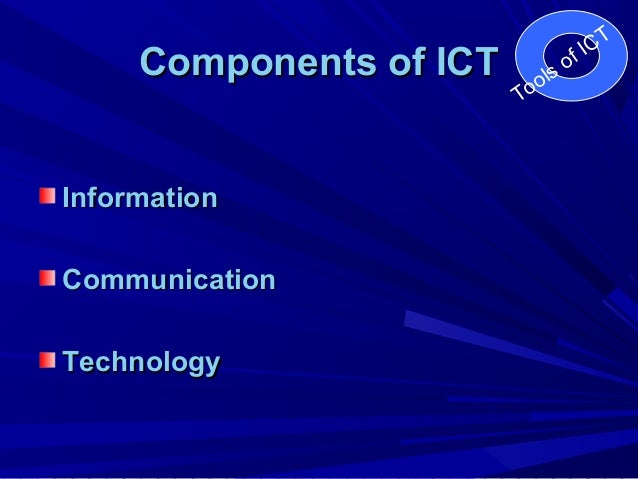 Components of ICT

Tools of ICT

Information

Communication

Technology